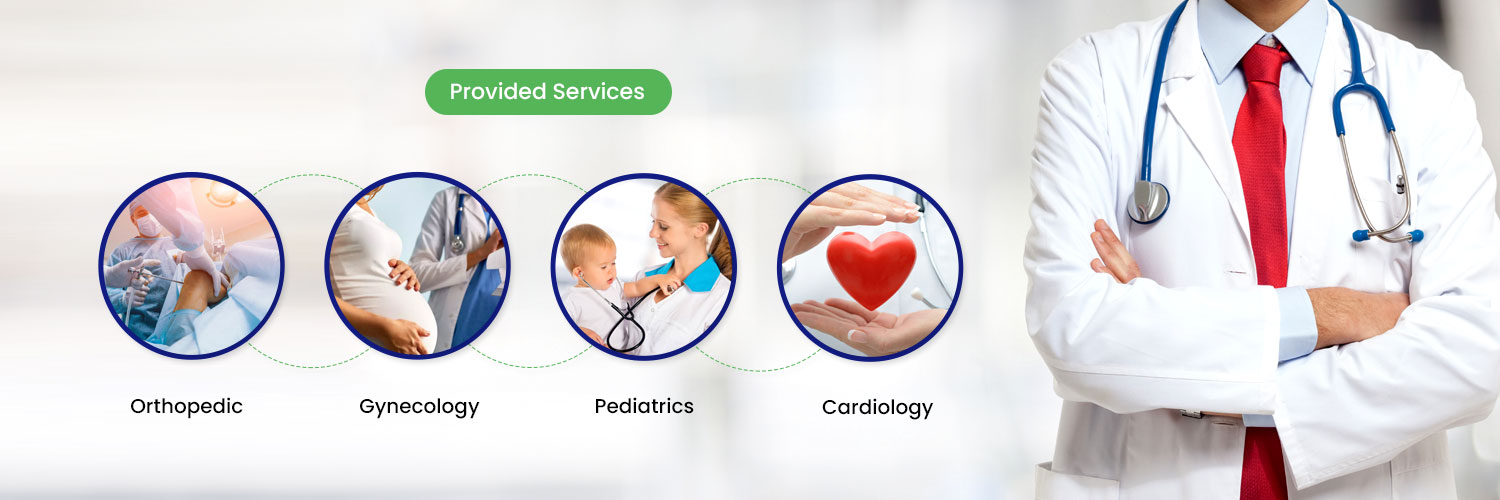 Provided Services

Orthopedic

Gynecology

Pediatrics

Cardiology